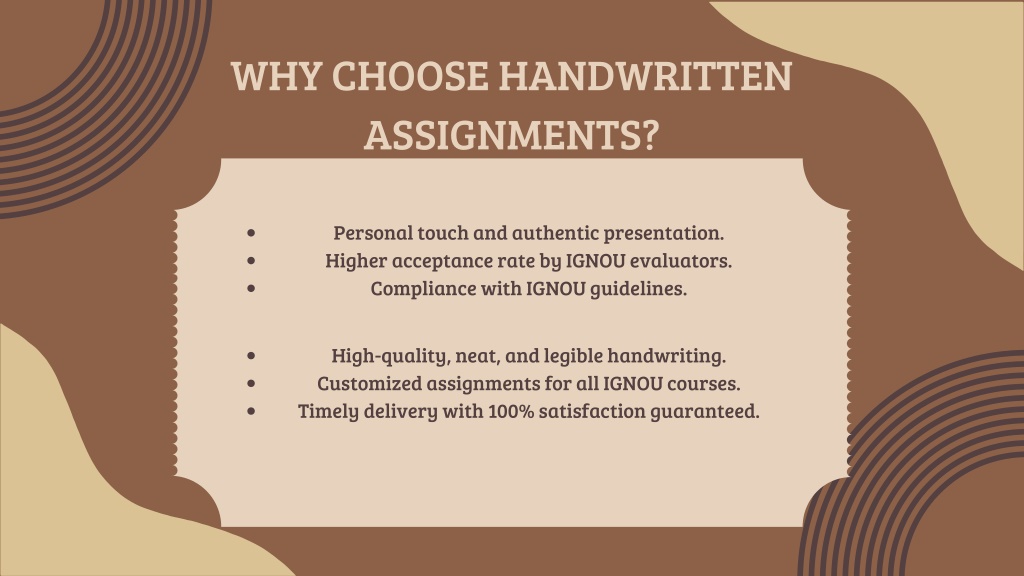 WHY CHOOSE HANDWRITTEN ASSIGNMENTS?

- Personal touch and authentic presentation.
- Higher acceptance rate by IGNOU evaluators.
- Compliance with IGNOU guidelines.

- High-quality, neat, and legible handwriting.
- Customized assignments for all IGNOU courses.
- Timely delivery with 100% satisfaction guaranteed.